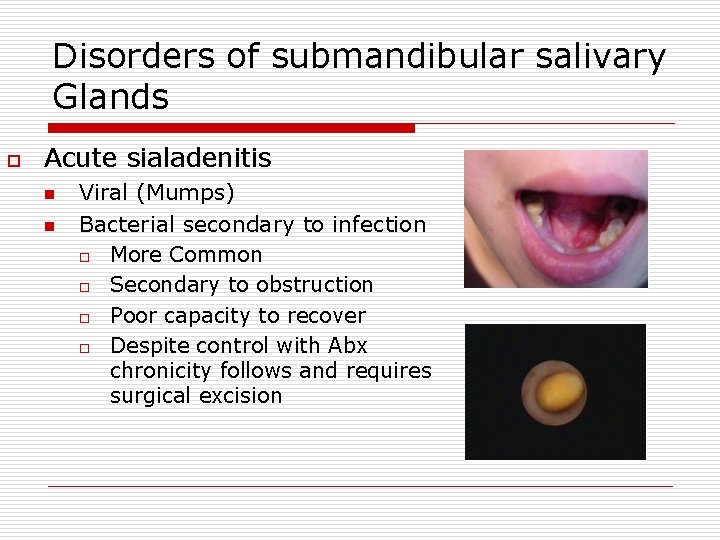 Disorders of submandibular salivary Glands

Acute sialadenitis

Viral (Mumps)

Bacterial secondary to infection

More Common

Secondary to obstruction

Poor capacity to recover

Despite control with Abx chronicity follows and requires surgical excision